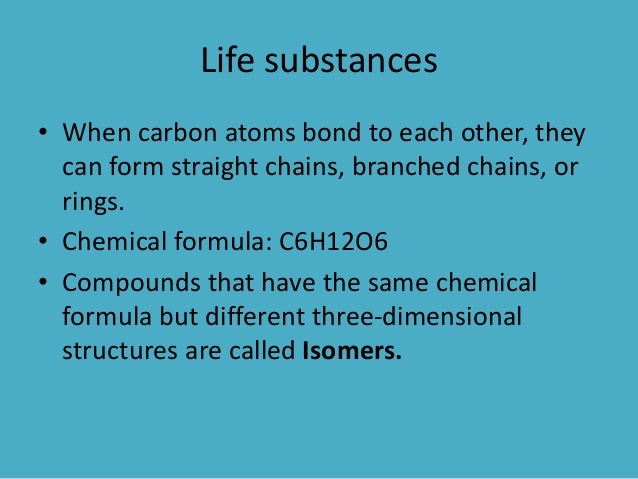 Life substances

• When carbon atoms bond to each other, they can form straight chains, branched chains, or rings.
• Chemical formula: C6H12O6
• Compounds that have the same chemical formula but different three-dimensional structures are called **Isomers.**